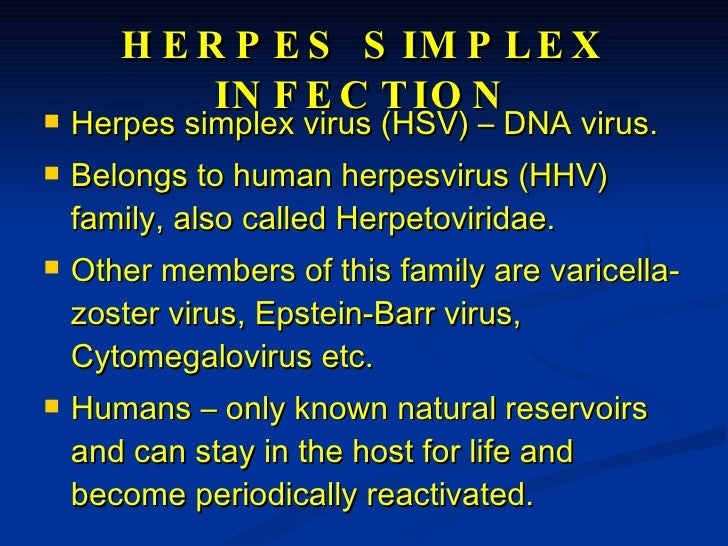 HERPES SIMPLEX INFECTION

- Herpes simplex virus (HSV) – DNA virus.
- Belongs to human herpesvirus (HHV) family, also called Herpetoviridae.
- Other members of this family are varicella-zoster virus, Epstein-Barr virus, Cytomegalovirus etc.
- Humans – only known natural reservoirs and can stay in the host for life and become periodically reactivated.